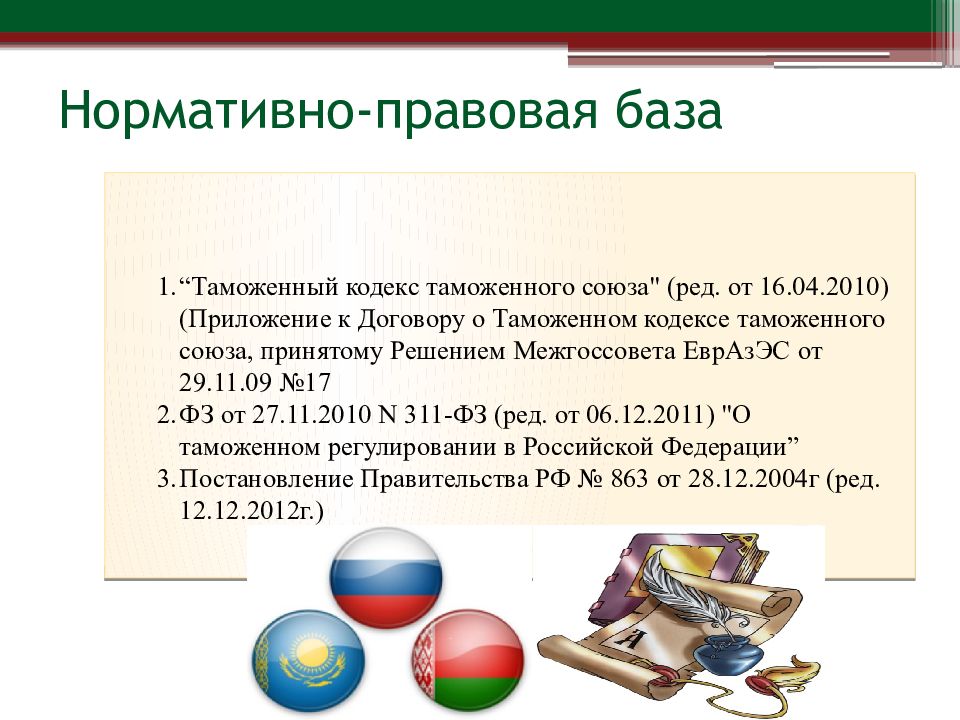 Нормативно-правовая база

1. “Таможенный кодекс таможенного союза" (ред. от 16.04.2010) (Приложение к Договору о Таможенном кодексе таможенного союза, принятому Решением Межгоссовета ЕврАзЭС от 29.11.09 №17
2. ФЗ от 27.11.2010 N 311-ФЗ (ред. от 06.12.2011) "О таможенном регулировании в Российской Федерации”
3. Постановление Правительства РФ № 863 от 28.12.2004г (ред. 12.12.2012г.)

А